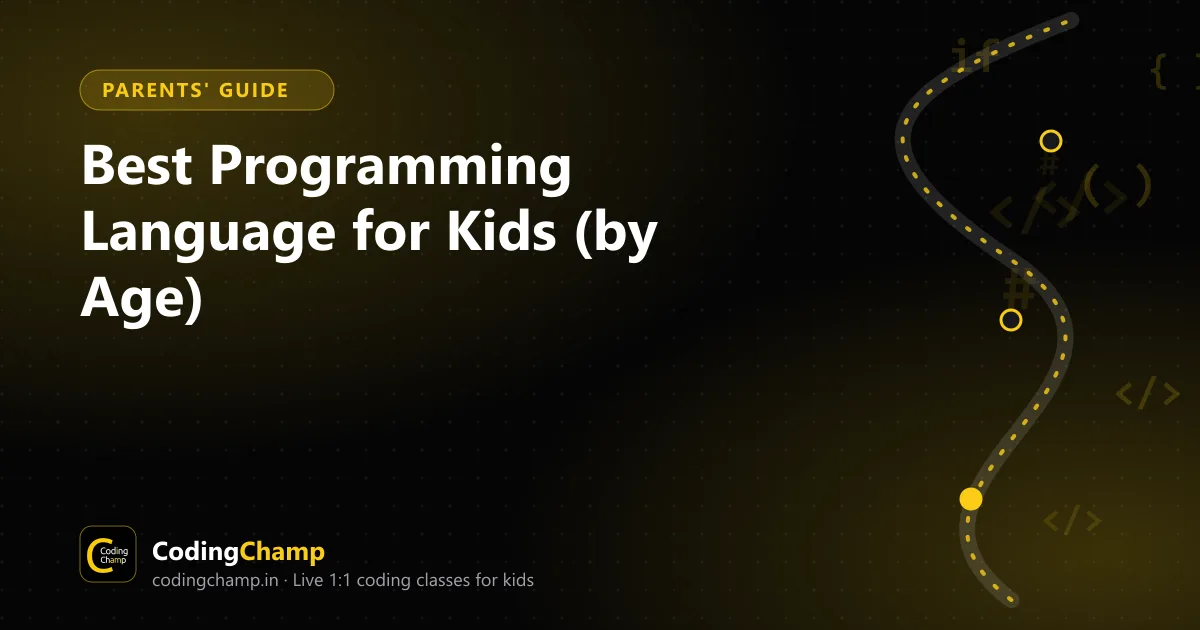 PARENTS' GUIDE

Best Programming Language for Kids (by Age)

if { }
#
</> ()
#
</>
</>

Coding Champ

CodingChamp
codingchamp.in · Live 1:1 coding classes for kids